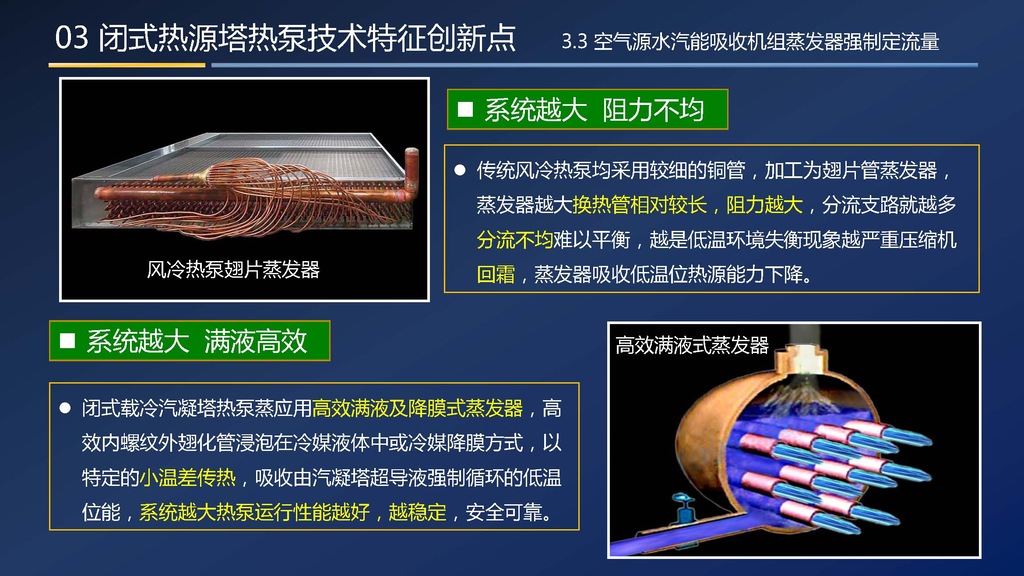 03 闭式热源塔热泵技术特征创新点

3.3 空气源水汽能吸收机组蒸发器强制定流量

风冷热泵翅片蒸发器

■ 系统越大 阻力不均

● 传统风冷热泵均采用较细的铜管，加工为翅片管蒸发器，蒸发器越大换热管相对较长，阻力越大，分流支路就越多分流不均难以平衡，越是低温环境失衡现象越严重压缩机回霜，蒸发器吸收低温位热源能力下降。

■ 系统越大 满液高效

● 闭式载冷汽凝塔热泵蒸应用高效满液及降膜式蒸发器，高效内螺纹外翅化管浸泡在冷媒液体中或冷媒降膜方式，以特定的小温差传热，吸收由汽凝塔超导液强制循环的低温位能，系统越大热泵运行性能越好，越稳定，安全可靠。

高效满液式蒸发器